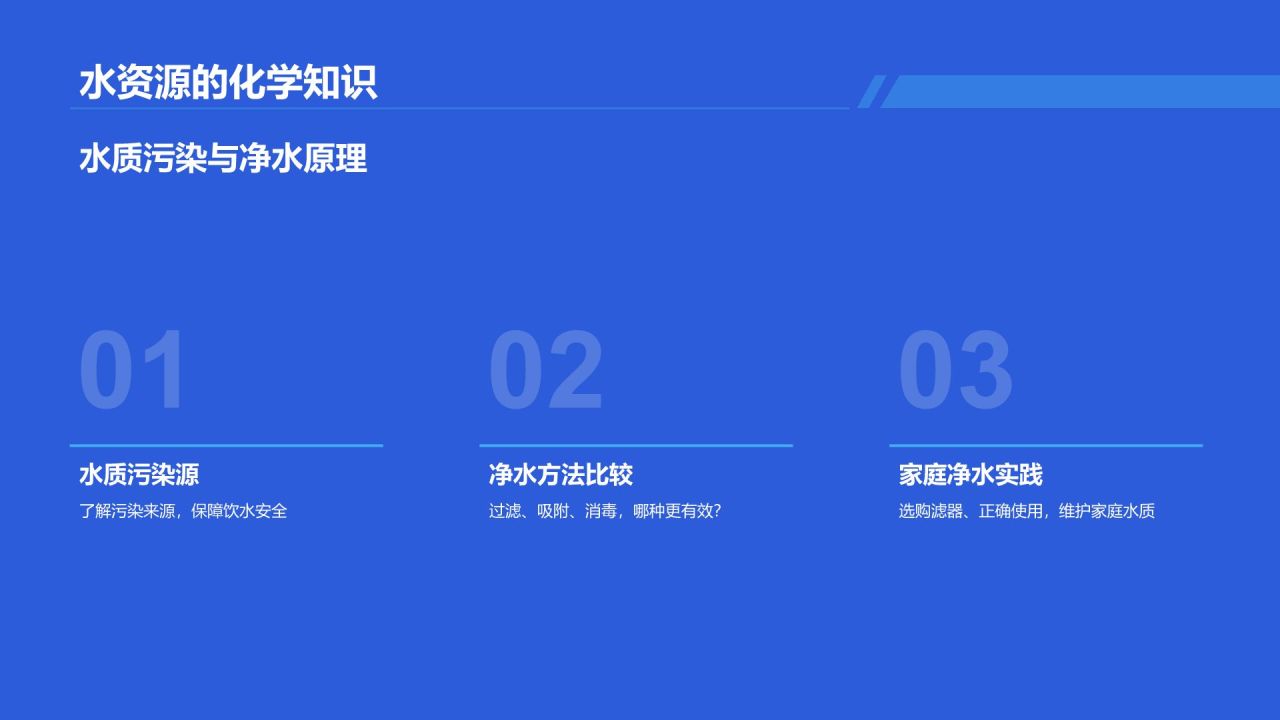 水资源的化学知识

水质污染与净水原理

01

水质污染源

了解污染来源，保障饮水安全

02

净水方法比较

过滤、吸附、消毒，哪种更有效?

03

家庭净水实践

选购滤器、正确使用，维护家庭水质